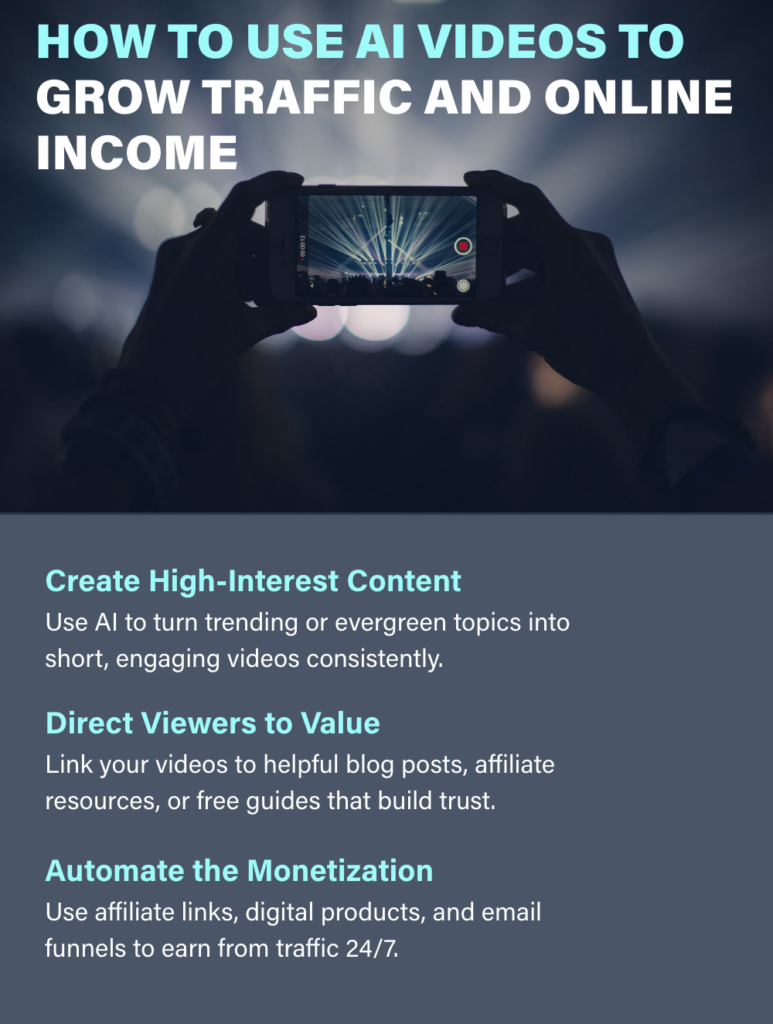 HOW TO USE AI VIDEOS TO GROW TRAFFIC AND ONLINE INCOME

00:00:12

Create High-Interest Content
Use AI to turn trending or evergreen topics into short, engaging videos consistently.

Direct Viewers to Value
Link your videos to helpful blog posts, affiliate resources, or free guides that build trust.

Automate the Monetization
Use affiliate links, digital products, and email funnels to earn from traffic 24/7.